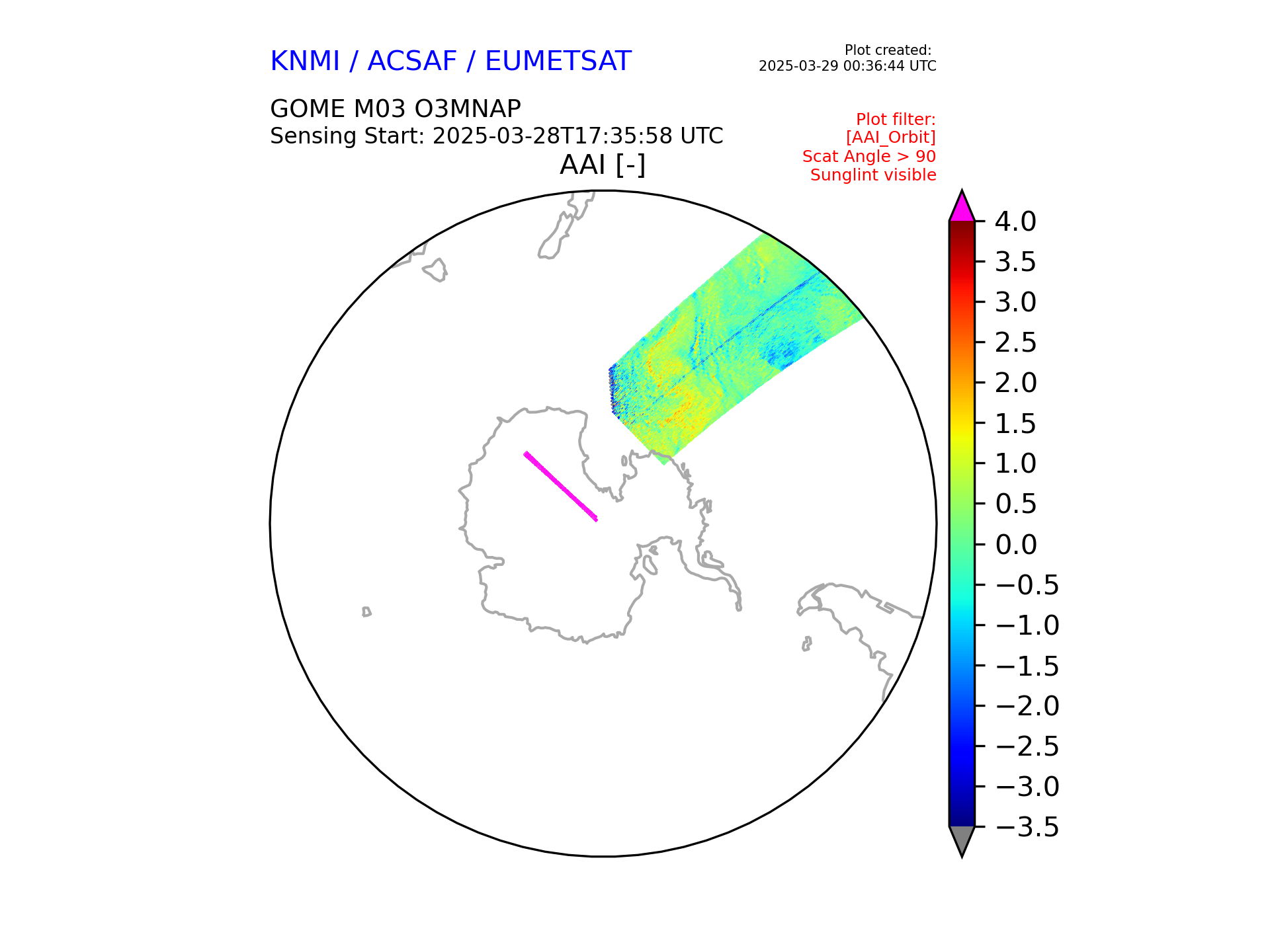 KNMI / ACSAF / EUMETSAT

Plot created:
2025-03-29 00:36:44 UTC

GOME M03 O3MNAP
Sensing Start: 2025-03-28T17:35:58 UTC

Plot filter:
[AAI_Orbit]
Scat Angle > 90
Sunglint visible

AAI [-]

4.0
3.5
3.0
2.5
2.0
1.5
1.0
0.5
0.0
−0.5
−1.0
−1.5
−2.0
−2.5
−3.0
−3.5